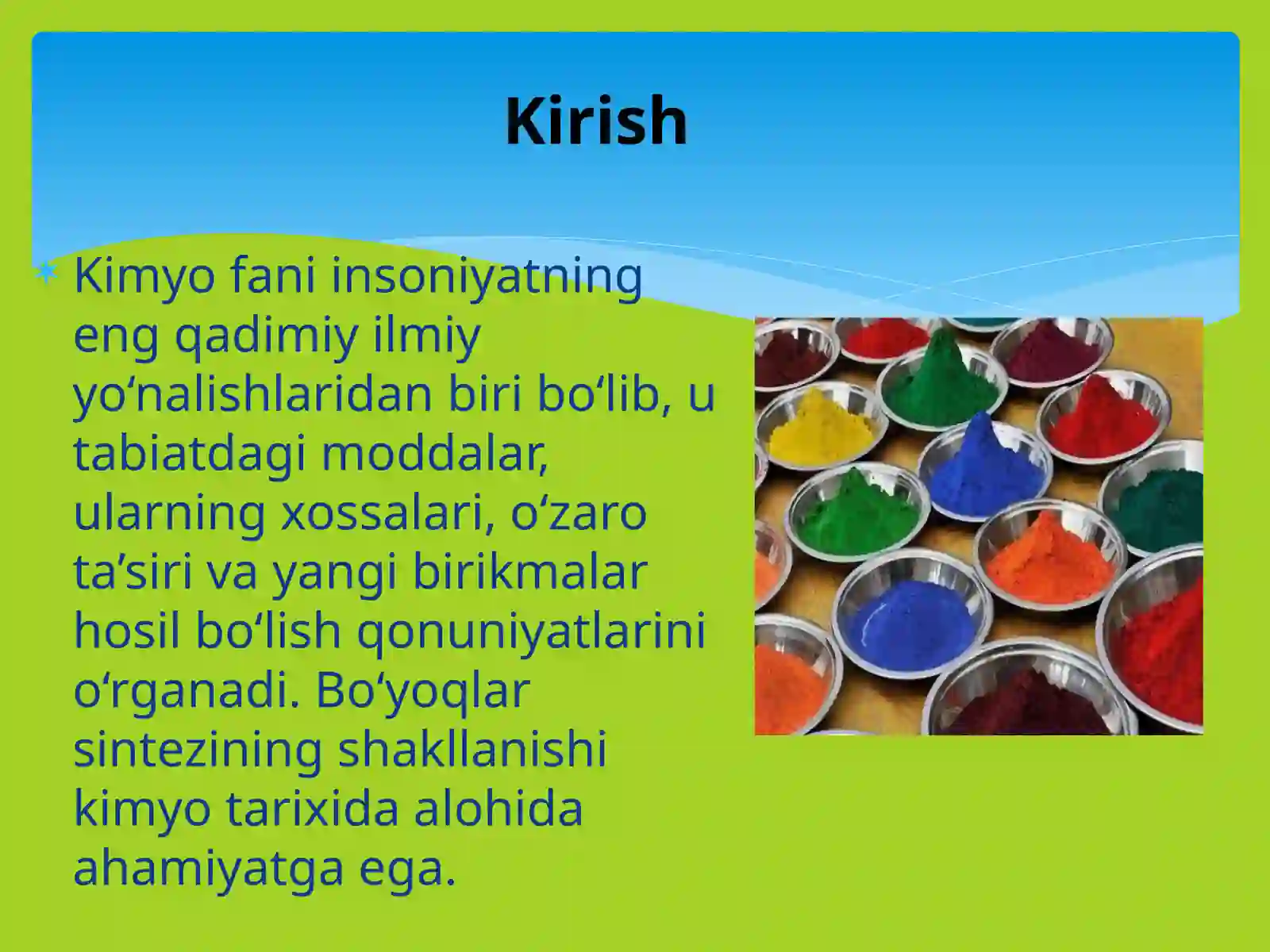 Kirish

Kimyo fani insoniyatning eng qadimiy ilmiy yo‘nalishlaridan biri bo‘lib, u tabiatdagi moddalar, ularning xossalari, o‘zaro ta’siri va yangi birikmalar hosil bo‘lish qonuniyatlarini o‘rganadi. Bo‘yoqlar sintezining shakllanishi kimyo tarixida alohida ahamiyatga ega.